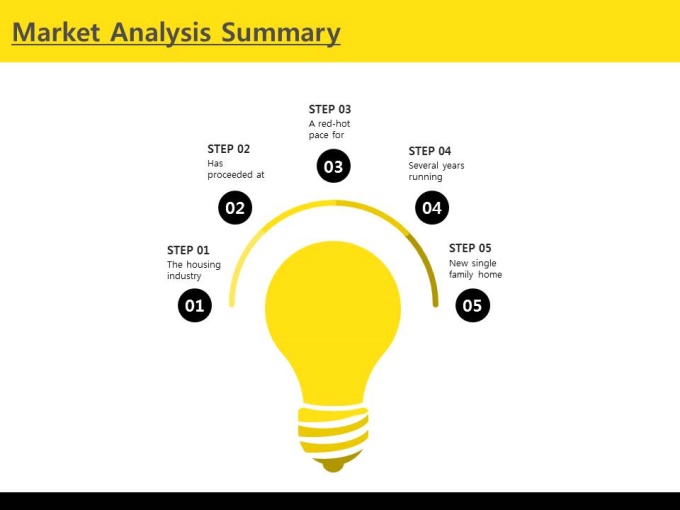 Market Analysis Summary

STEP 01
The housing industry

01

STEP 02
Has proceeded at

02

STEP 03
A red-hot pace for

03

STEP 04
Several years running

04

STEP 05
New single family home

05